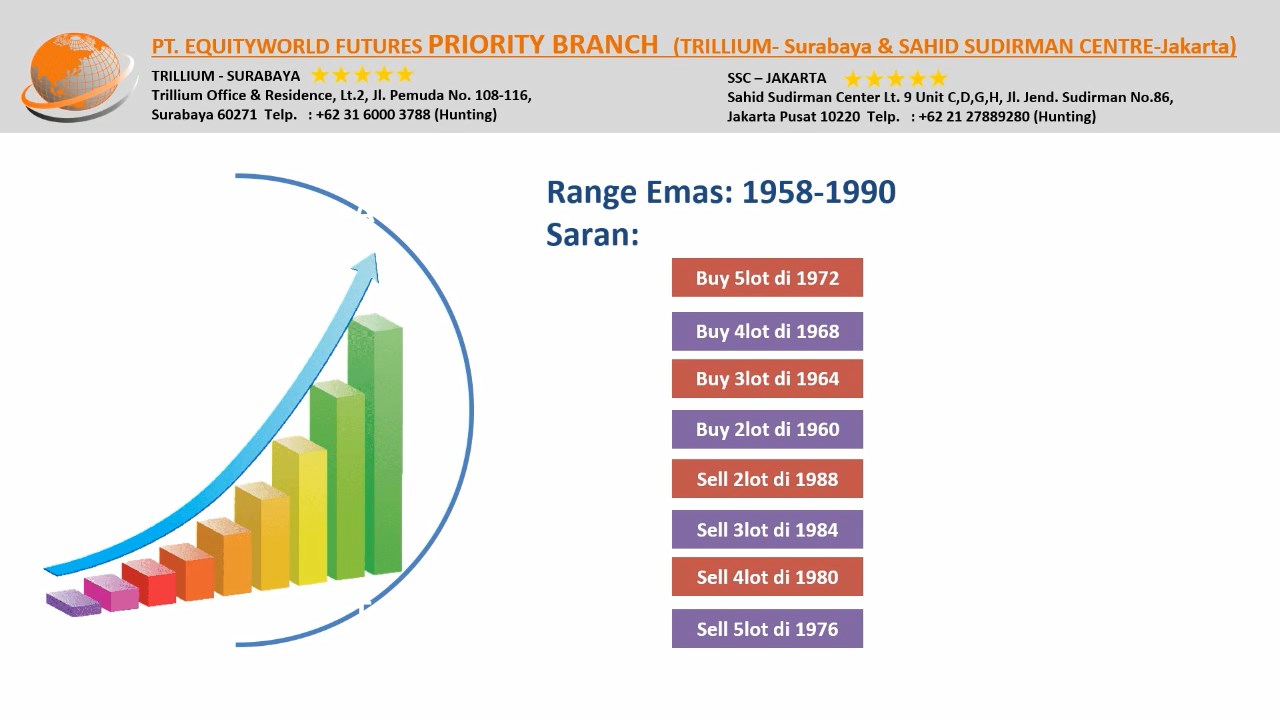 PT. EQUITYWORLD FUTURES PRIORITY BRANCH (TRILLIUM- Surabaya & SAHID SUDIRMAN CENTRE-Jakarta)

TRILLIUM - SURABAYA ★★★★★
Trillium Office & Residence, Lt.2, Jl. Pemuda No. 108-116,
Surabaya 60271 Telp. : +62 31 6000 3788 (Hunting)

SSC – JAKARTA ★★★★★
Sahid Sudirman Center Lt. 9 Unit C,D,G,H, Jl. Jend. Sudirman No.86,
Jakarta Pusat 10220 Telp. : +62 21 27889280 (Hunting)

Range Emas: 1958-1990
Saran:

Buy 5lot di 1972

Buy 4lot di 1968

Buy 3lot di 1964

Buy 2lot di 1960

Sell 2lot di 1988

Sell 3lot di 1984

Sell 4lot di 1980

Sell 5lot di 1976